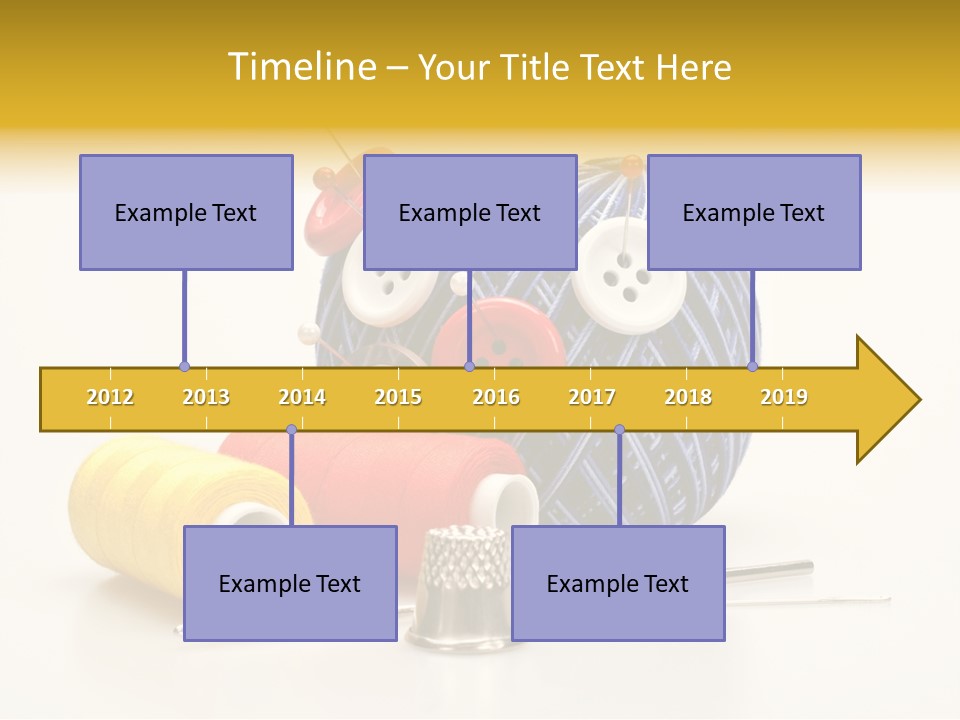 Timeline – Your Title Text Here

Example Text

Example Text

Example Text

2012 2013 2014 2015 2016 2017 2018 2019

Example Text

Example Text